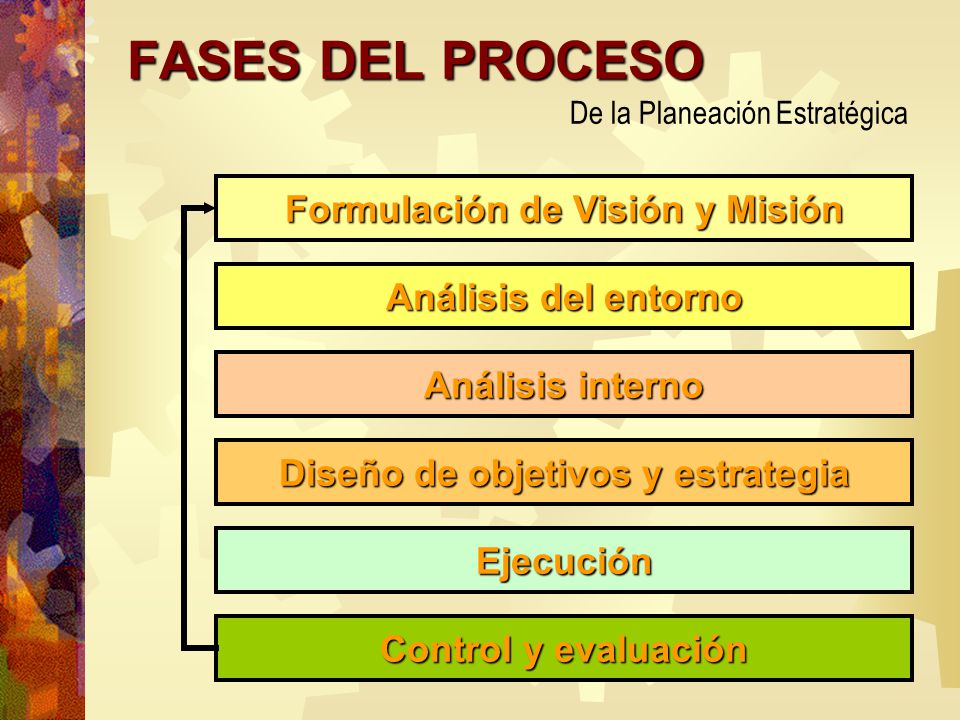 FASES DEL PROCESO
De la Planeación Estratégica

Formulación de Visión y Misión

Análisis del entorno

Análisis interno

Diseño de objetivos y estrategia

Ejecución

Control y evaluación